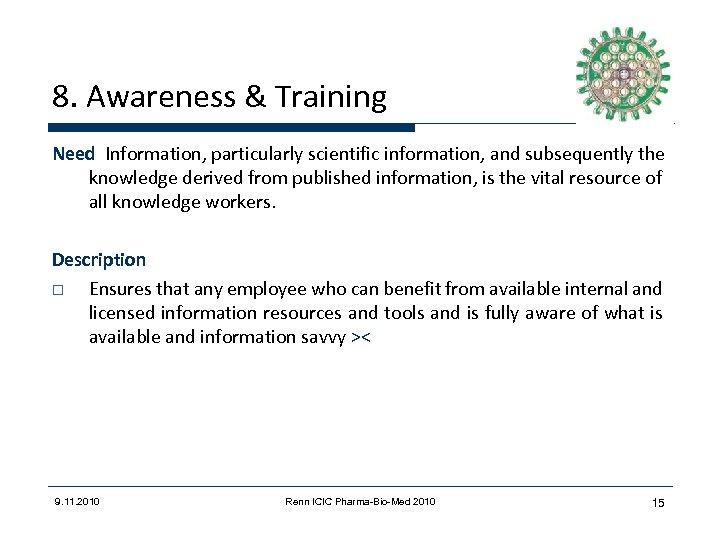 8. Awareness & Training

Need Information, particularly scientific information, and subsequently the knowledge derived from published information, is the vital resource of all knowledge workers.

Description

□ Ensures that any employee who can benefit from available internal and licensed information resources and tools and is fully aware of what is available and information savvy ><

9.11.2010 Renn ICIC Pharma-Bio-Med 2010 15